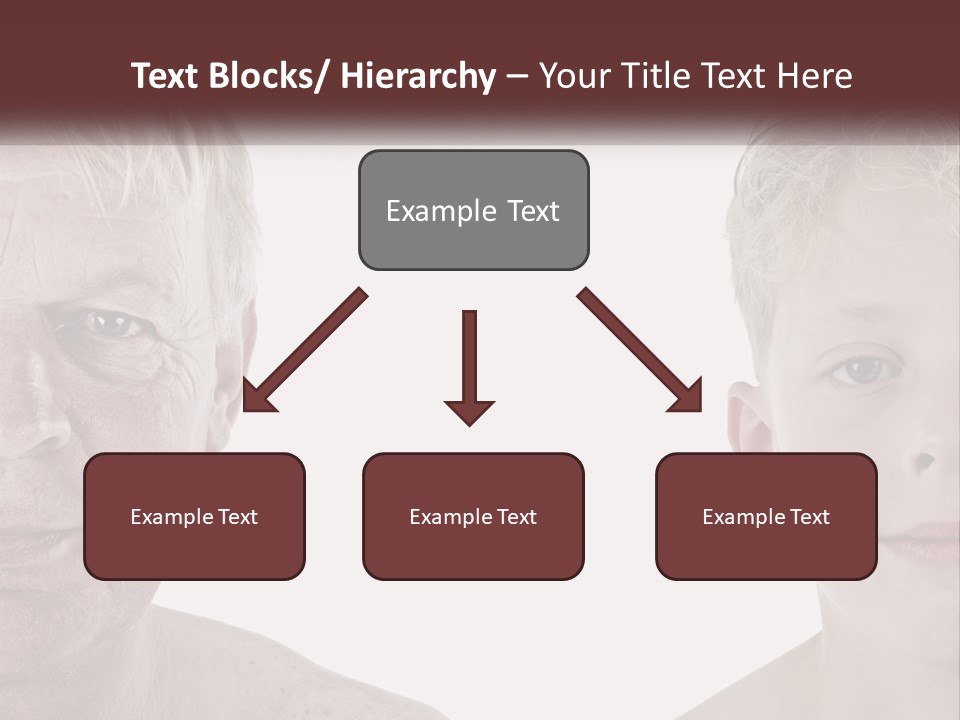 Text Blocks/ Hierarchy – Your Title Text Here

Example Text

Example Text

Example Text

Example Text